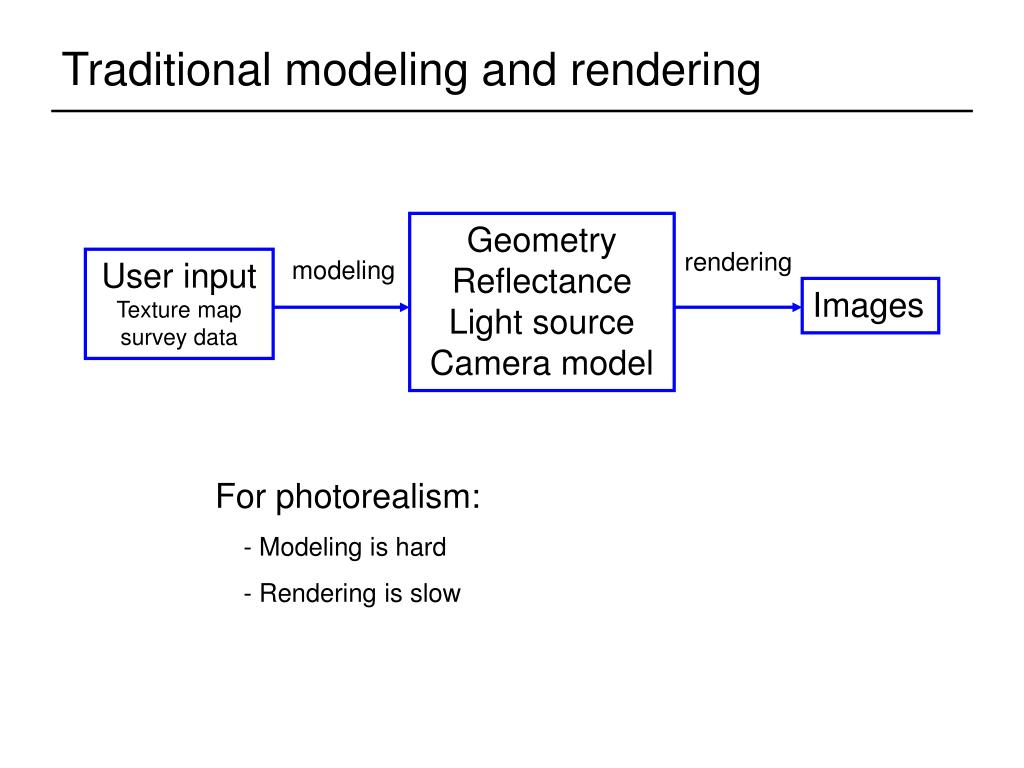 Traditional modeling and rendering

User input
Texture map
survey data

modeling

Geometry
Reflectance
Light source
Camera model

rendering

Images

For photorealism:

- Modeling is hard

- Rendering is slow